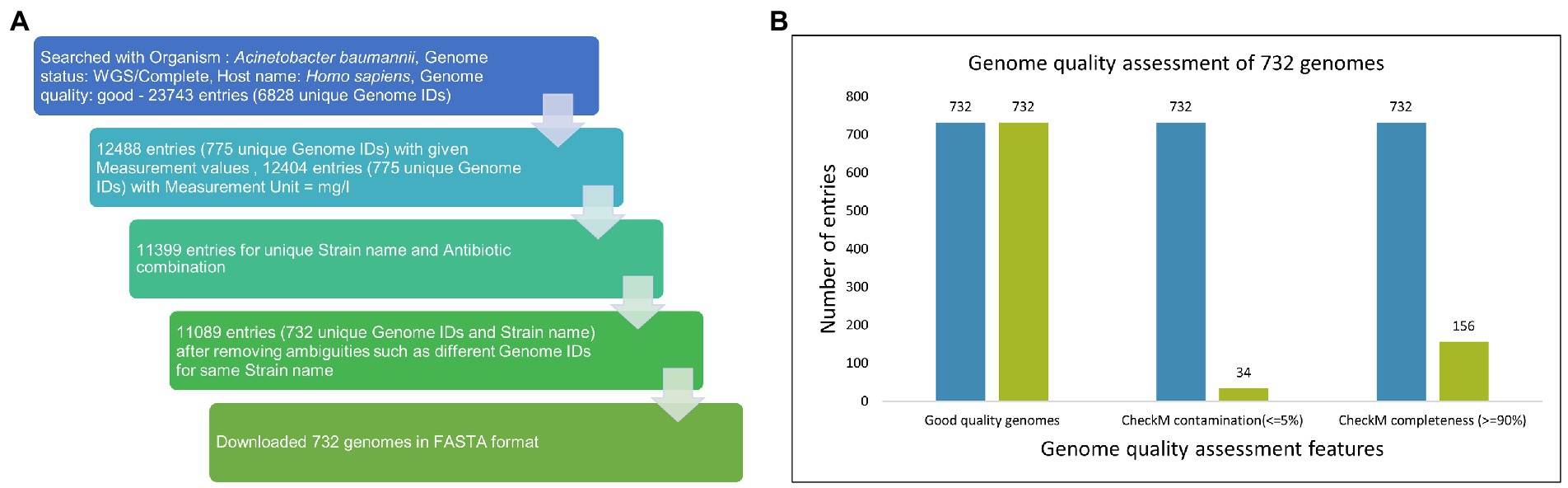 A

Searched with Organism : Acinetobacter baumannii, Genome status: WGS/Complete, Host name: Homo sapiens, Genome quality: good - 23743 entries (6828 unique Genome IDs)

12488 entries (775 unique Genome IDs) with given Measurement values , 12404 entries (775 unique Genome IDs) with Measurement Unit = mg/l

11399 entries for unique Strain name and Antibiotic combination

11089 entries (732 unique Genome IDs and Strain name) after removing ambiguities such as different Genome IDs for same Strain name

Downloaded 732 genomes in FASTA format

B

Genome quality assessment of 732 genomes

Number of entries

800
700
600
500
400
300
200
100
0

732 732 732 34 732 156

Good quality genomes
CheckM contamination(<=5%)
CheckM completeness (>=90%)

Genome quality assessment features